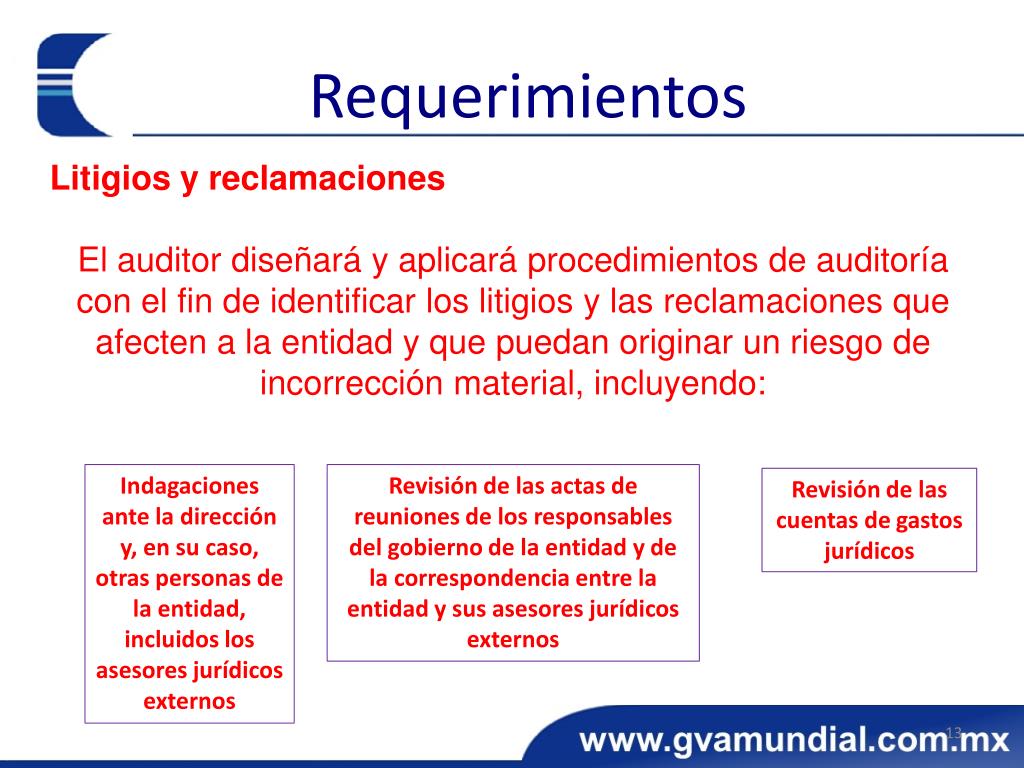 Requerimientos

Litigios y reclamaciones

El auditor diseñará y aplicará procedimientos de auditoría con el fin de identificar los litigios y las reclamaciones que afecten a la entidad y que puedan originar un riesgo de incorrección material, incluyendo:

Indagaciones ante la dirección y, en su caso, otras personas de la entidad, incluidos los asesores jurídicos externos

Revisión de las actas de reuniones de los responsables del gobierno de la entidad y de la correspondencia entre la entidad y sus asesores jurídicos externos

Revisión de las cuentas de gastos jurídicos

www.gvamundial.com.mx

13